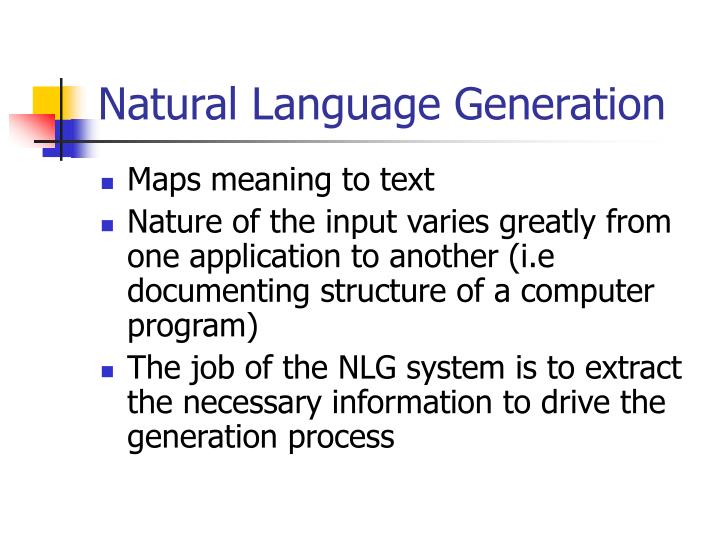 Natural Language Generation

- Maps meaning to text
- Nature of the input varies greatly from one application to another (i.e documenting structure of a computer program)
- The job of the NLG system is to extract the necessary information to drive the generation process